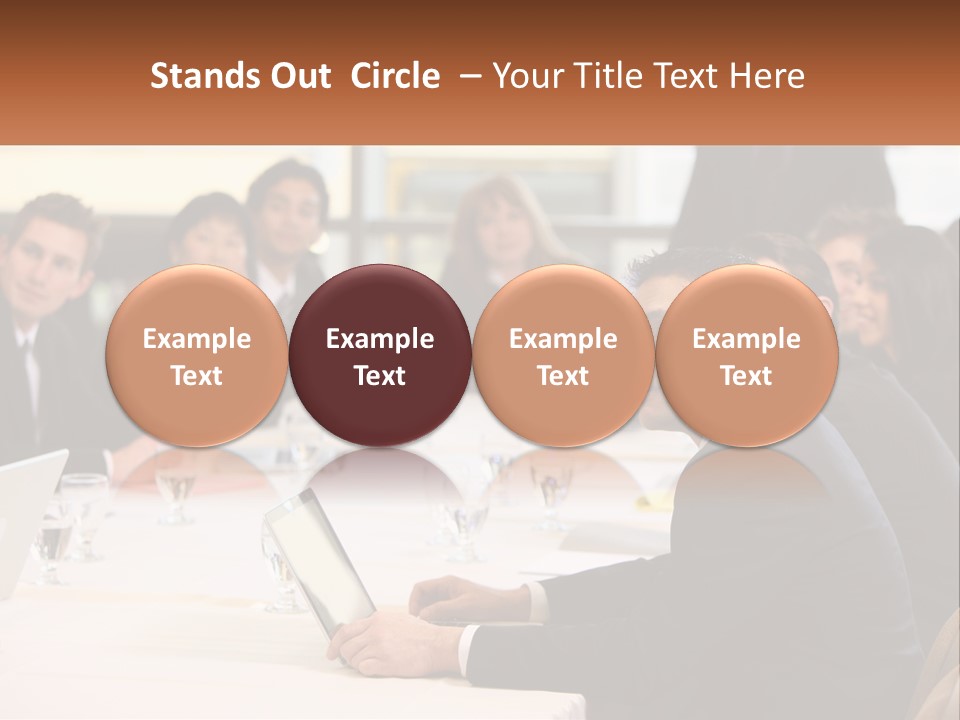 Stands Out Circle – Your Title Text Here

Example Text

Example Text

Example Text

Example Text